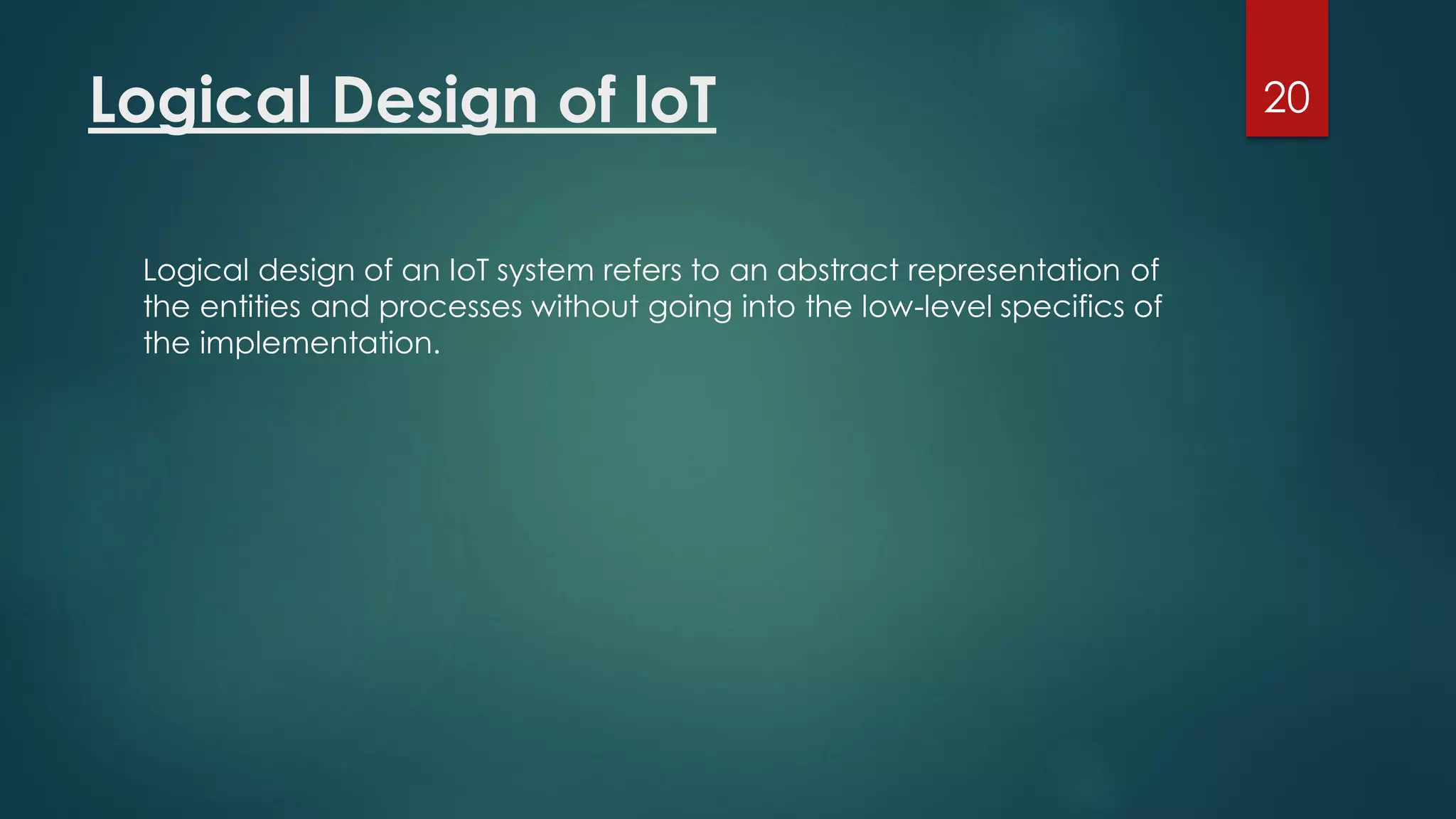 Logical Design of IoT

20

Logical design of an IoT system refers to an abstract representation of the entities and processes without going into the low-level specifics of the implementation.